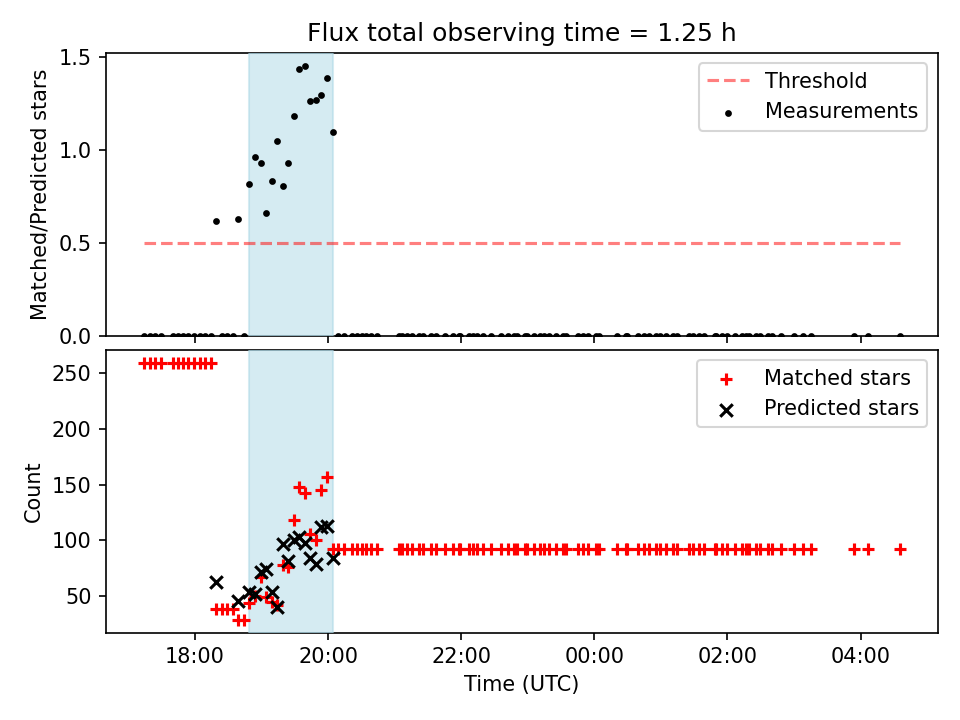 Flux total observing time = 1.25 h

Matched/Predicted stars

1.5
1.0
0.5
0.0

Threshold
Measurements

Count

250
200
150
100
50

Matched stars
Predicted stars

18:00
20:00
22:00
00:00
02:00
04:00

Time (UTC)